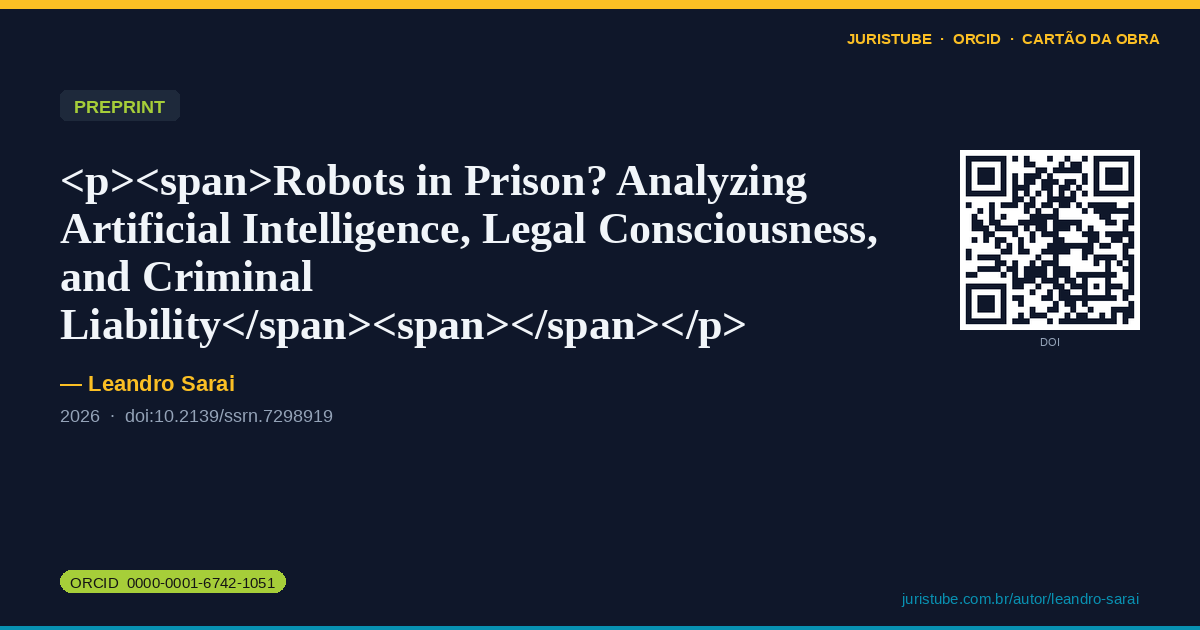 JURISTUBE · ORCID · CARTÃO DA OBRA

PREPRINT

<p><span>Robots in Prison? Analyzing Artificial Intelligence, Legal Consciousness, and Criminal Liability</span><span></span></p>

DOI

— Leandro Sarai

2026 · doi:10.2139/ssrn.7298919

ORCID 0000-0001-6742-1051

juristube.com.br/autor/leandro-sarai